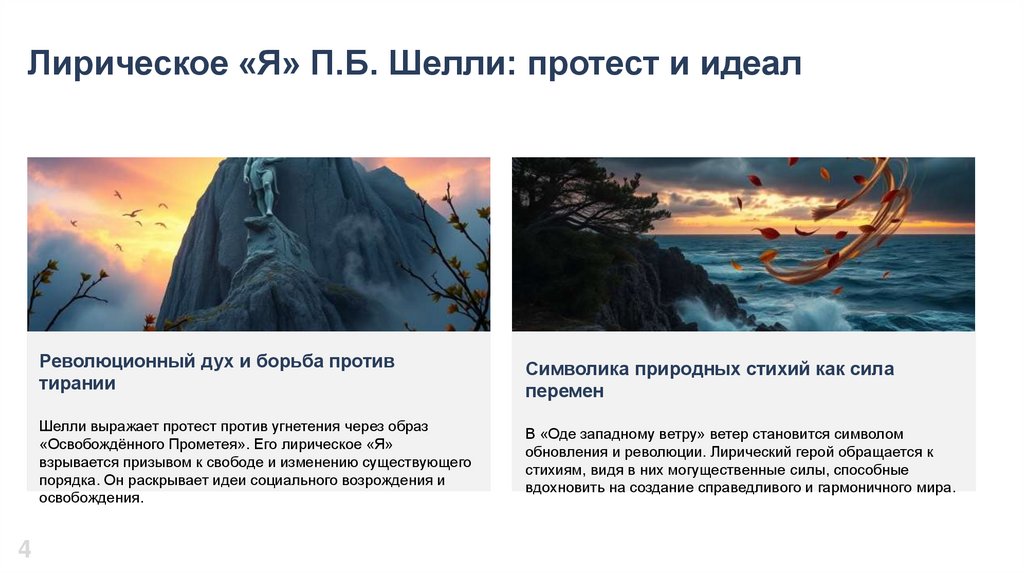 Лирическое «Я» П.Б. Шелли: протест и идеал

Революционный дух и борьба против тирании

Шелли выражает протест против угнетения через образ «Освобождённого Прометея». Его лирическое «Я» взрывается призывом к свободе и изменению существующего порядка. Он раскрывает идеи социального возрождения и освобождения.

Символика природных стихий как сила перемен

В «Оде западному ветру» ветер становится символом обновления и революции. Лирический герой обращается к стихиям, видя в них могущественные силы, способные вдохновить на создание справедливого и гармоничного мира.

4